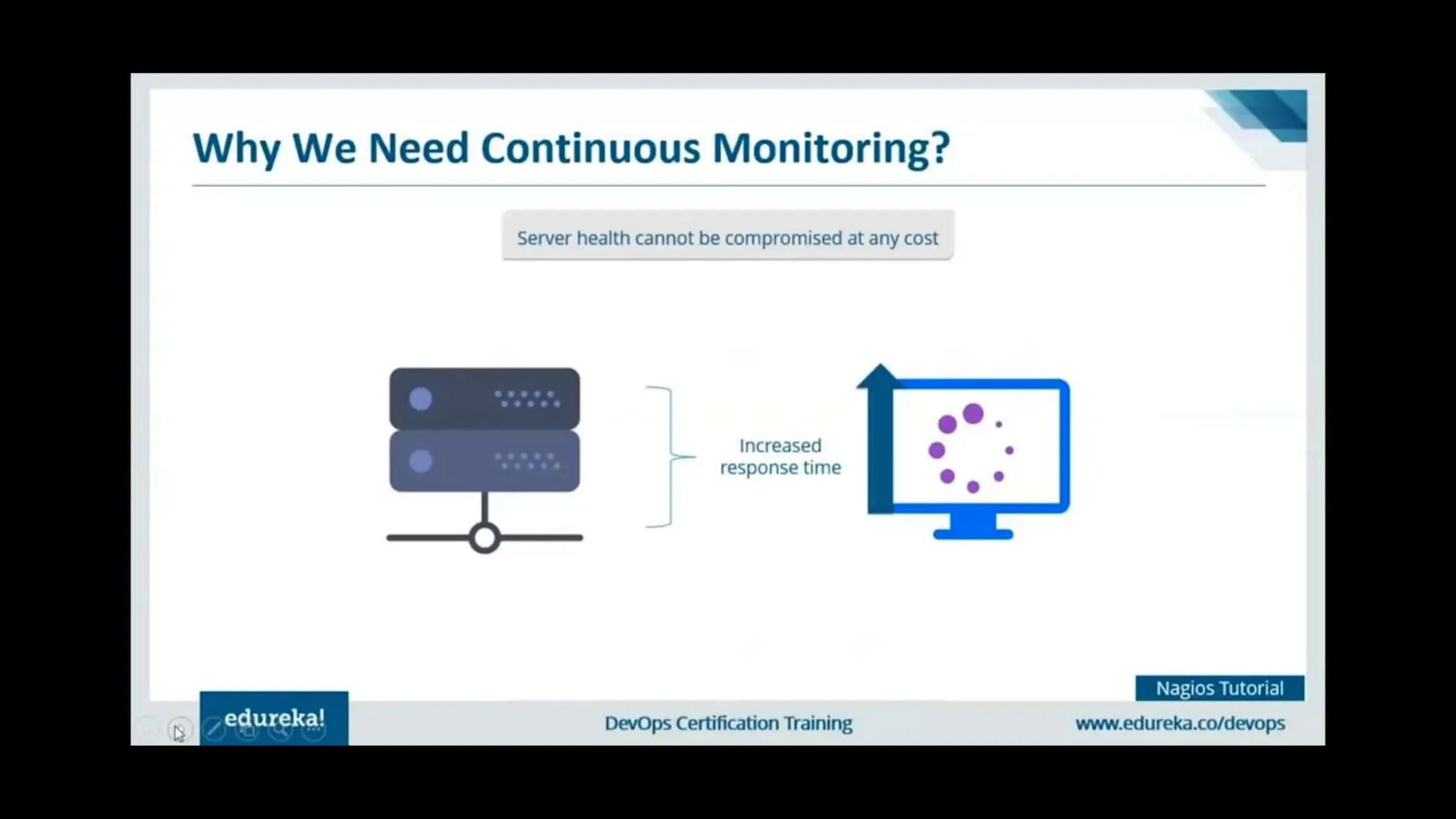 Why We Need Continuous Monitoring?

Server health cannot be compromised at any cost

Increased response time

Nagios Tutorial

edureka!

DevOps Certification Training

www.edureka.co/devops